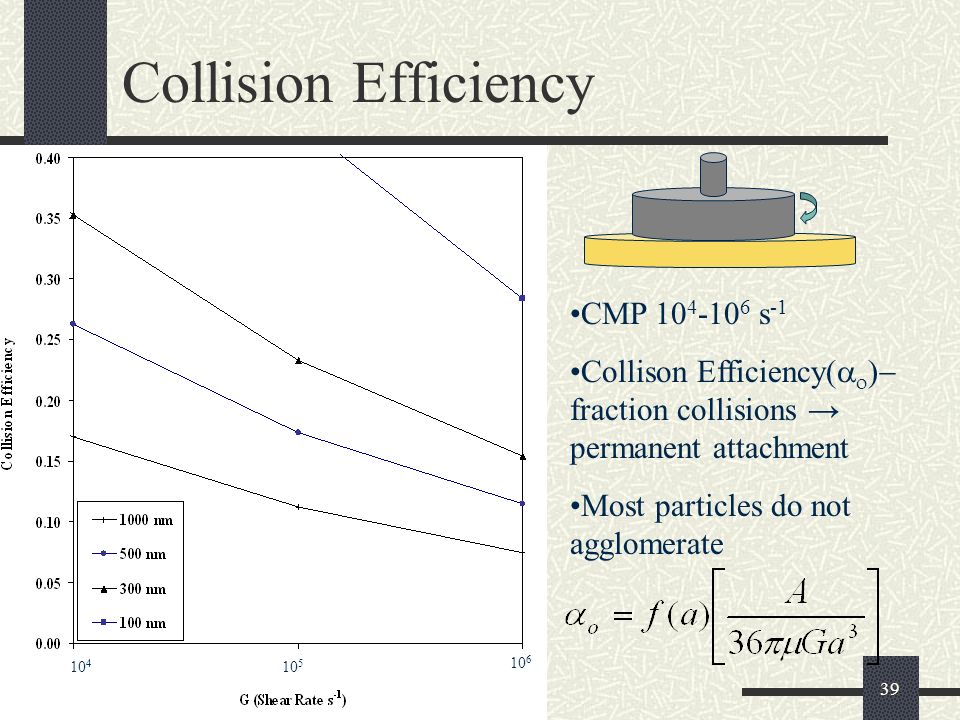 Collision Efficiency

0.40
0.35
0.30
0.25
0.20
0.15
0.10
0.05
0.00

Collision Efficiency

1000 nm
500 nm
300 nm
100 nm

$10^4$
$10^5$
$10^6$

G (Shear Rate $s^{-1}$)

•CMP $10^4$-$10^6$ $s^{-1}$

•Collison Efficiency($\alpha_o$)– fraction collisions → permanent attachment

•Most particles do not agglomerate

$\alpha_o = f(a)\left[\frac{A}{36\pi\mu Ga^3}\right]$

39